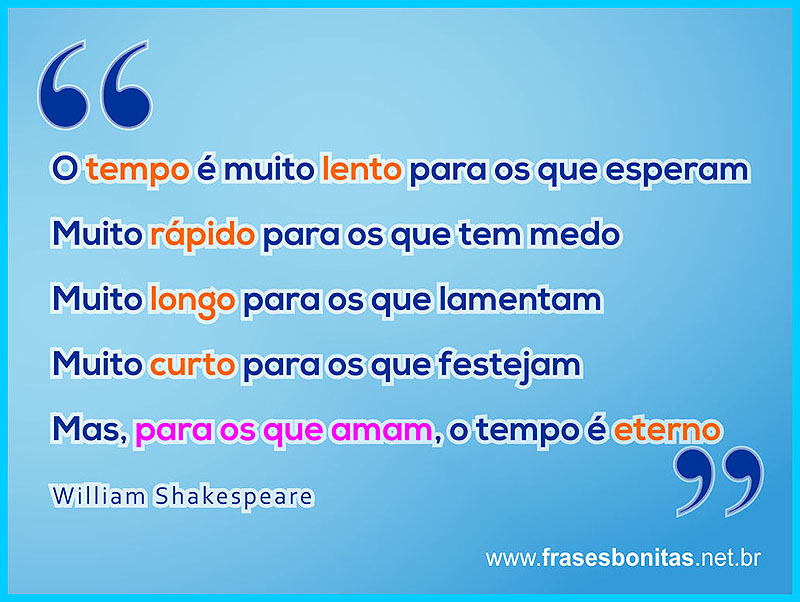 “
O tempo é muito lento para os que esperam
Muito rápido para os que tem medo
Muito longo para os que lamentam
Muito curto para os que festejam
Mas, para os que amam, o tempo é eterno
”
William Shakespeare

www.frasesbonitas.net.br